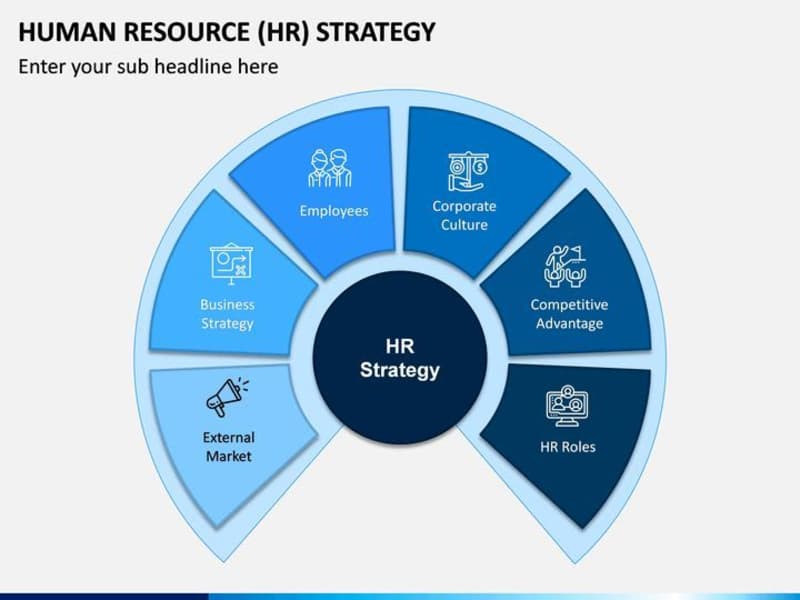 HUMAN RESOURCE (HR) STRATEGY

Enter your sub headline here

External Market

Business Strategy

Employees

Corporate Culture

Competitive Advantage

HR Roles

HR Strategy